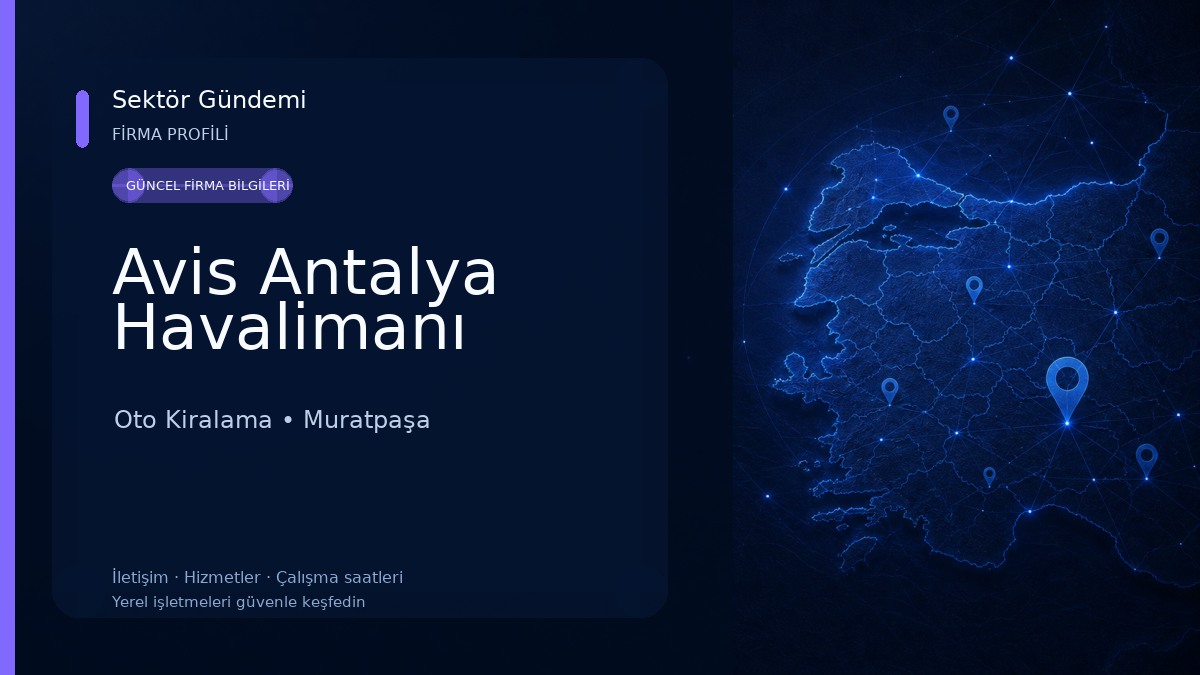 Sektör Gündemi
FİRMA PROFİLİ

GÜNCEL FİRMA BİLGİLERİ

Avis Antalya Havalimanı

Oto Kiralama • Muratpaşa

İletişim · Hizmetler · Çalışma saatleri
Yerel işletmeleri güvenle keşfedin